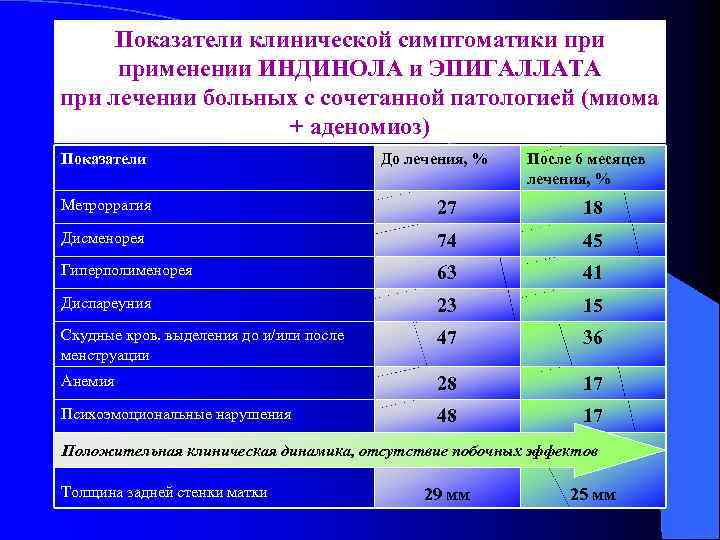 Показатели клинической симптоматики при применении ИНДИНОЛА и ЭПИГАЛЛАТА при лечении больных с сочетанной патологией (миома + аденомиоз)

| Показатели | До лечения, % | После 6 месяцев лечения, % |
|---|---|---|
| Метроррагия | 27 | 18 |
| Дисменорея | 74 | 45 |
| Гиперполименорея | 63 | 41 |
| Диспареуния | 23 | 15 |
| Скудные кров. выделения до и/или после менструации | 47 | 36 |
| Анемия | 28 | 17 |
| Психоэмоциональные нарушения | 48 | 17 |
| Положительная клиническая динамика, отсутствие побочных эффектов | | |
| Толщина задней стенки матки | 29 мм | 25 мм |